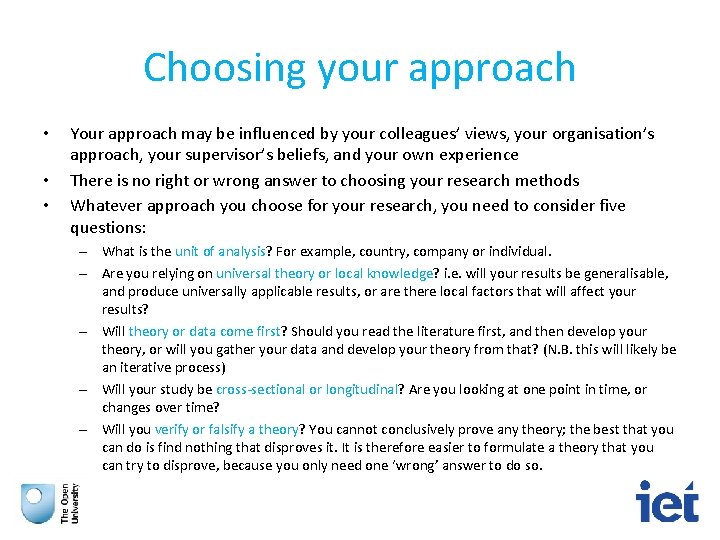 Choosing your approach

• Your approach may be influenced by your colleagues' views, your organisation's approach, your supervisor's beliefs, and your own experience
• There is no right or wrong answer to choosing your research methods
• Whatever approach you choose for your research, you need to consider five questions:
– What is the unit of analysis? For example, country, company or individual.
– Are you relying on universal theory or local knowledge? i.e. will your results be generalisable, and produce universally applicable results, or are there local factors that will affect your results?
– Will theory or data come first? Should you read the literature first, and then develop your theory, or will you gather your data and develop your theory from that? (N.B. this will likely be an iterative process)
– Will your study be cross-sectional or longitudinal? Are you looking at one point in time, or changes over time?
– Will you verify or falsify a theory? You cannot conclusively prove any theory; the best that you can do is find nothing that disproves it. It is therefore easier to formulate a theory that you can try to disprove, because you only need one 'wrong' answer to do so.

The Open University

iet